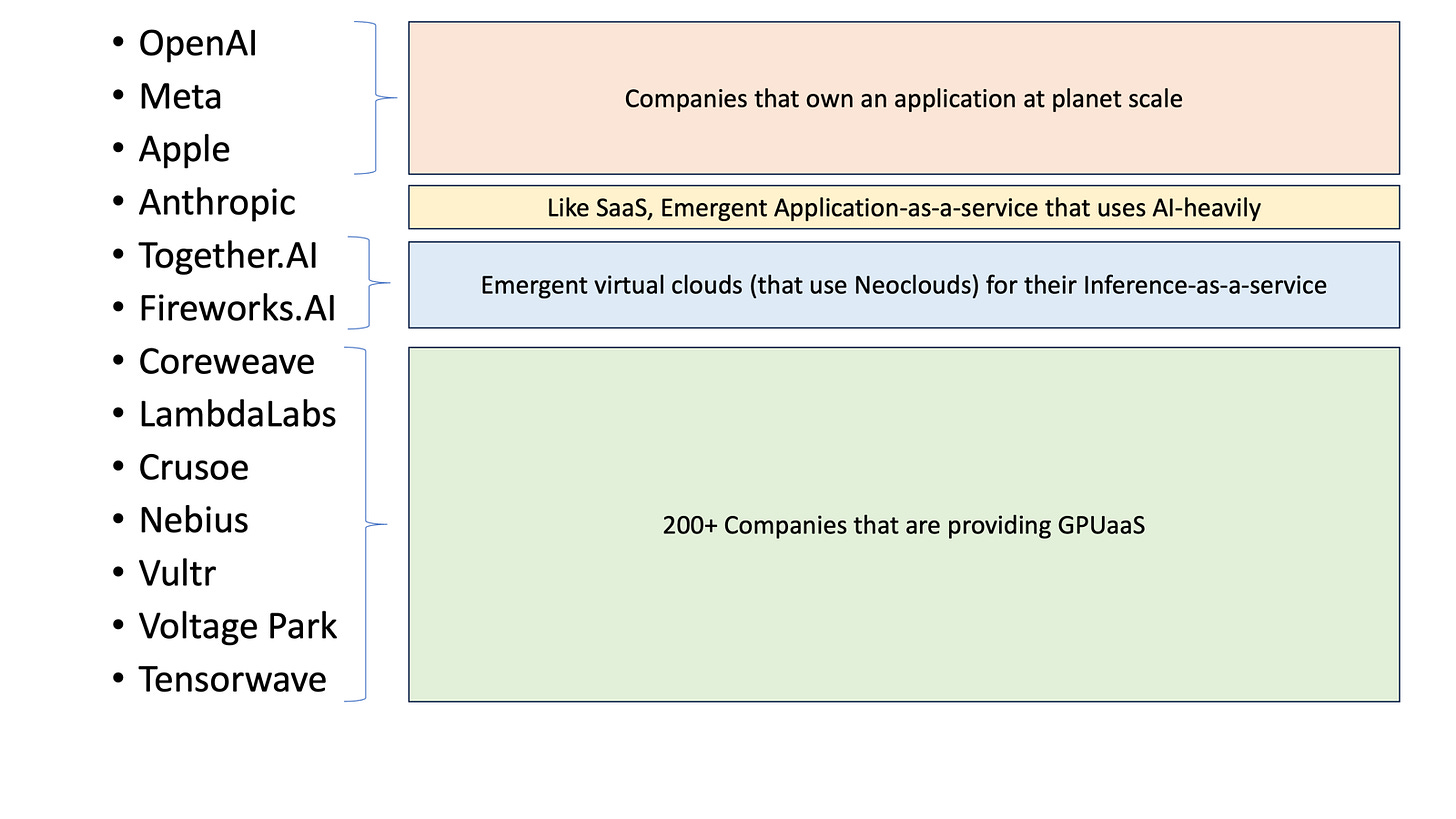 • OpenAI
• Meta
• Apple
• Anthropic
• Together.AI
• Fireworks.AI
• Coreweave
• LambdaLabs
• Crusoe
• Nebius
• Vultr
• Voltage Park
• Tensorwave

Companies that own an application at planet scale

Like SaaS, Emergent Application-as-a-service that uses AI-heavily

Emergent virtual clouds (that use Neoclouds) for their Inference-as-a-service

200+ Companies that are providing GPUaaS